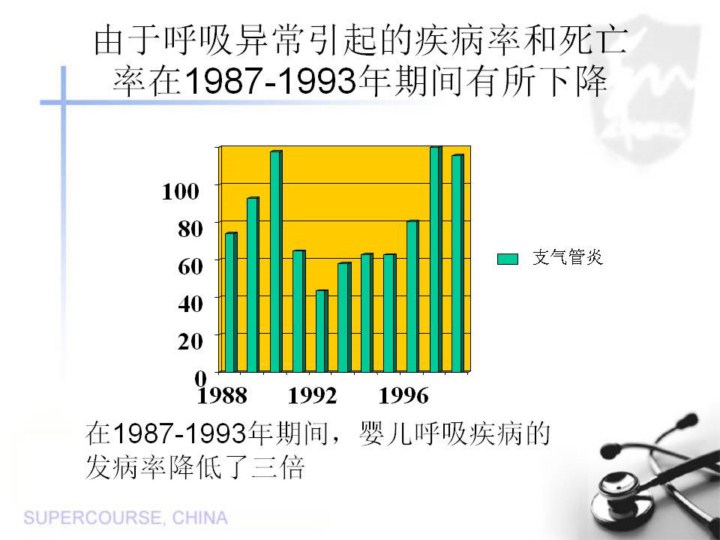 由于呼吸异常引起的疾病率和死亡率在1987-1993年期间有所下降

100
80
60
40
20
0
1988
1992
1996

支气管炎

在1987-1993年期间，婴儿呼吸疾病的发病率降低了三倍

SUPERCOURSE, CHINA